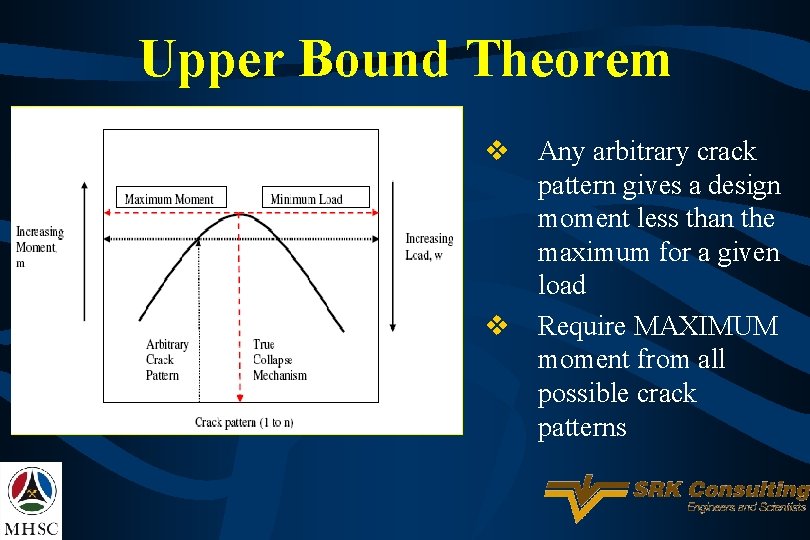 Upper Bound Theorem

Maximum Moment

Minimum Load

Increasing Moment, m

Increasing Load, w

Arbitrary Crack Pattern

True Collapse Mechanism

Crack pattern (1 to n)

❖ Any arbitrary crack pattern gives a design moment less than the maximum for a given load

❖ Require MAXIMUM moment from all possible crack patterns

MHSC

SRK Consulting
Engineers and Scientists